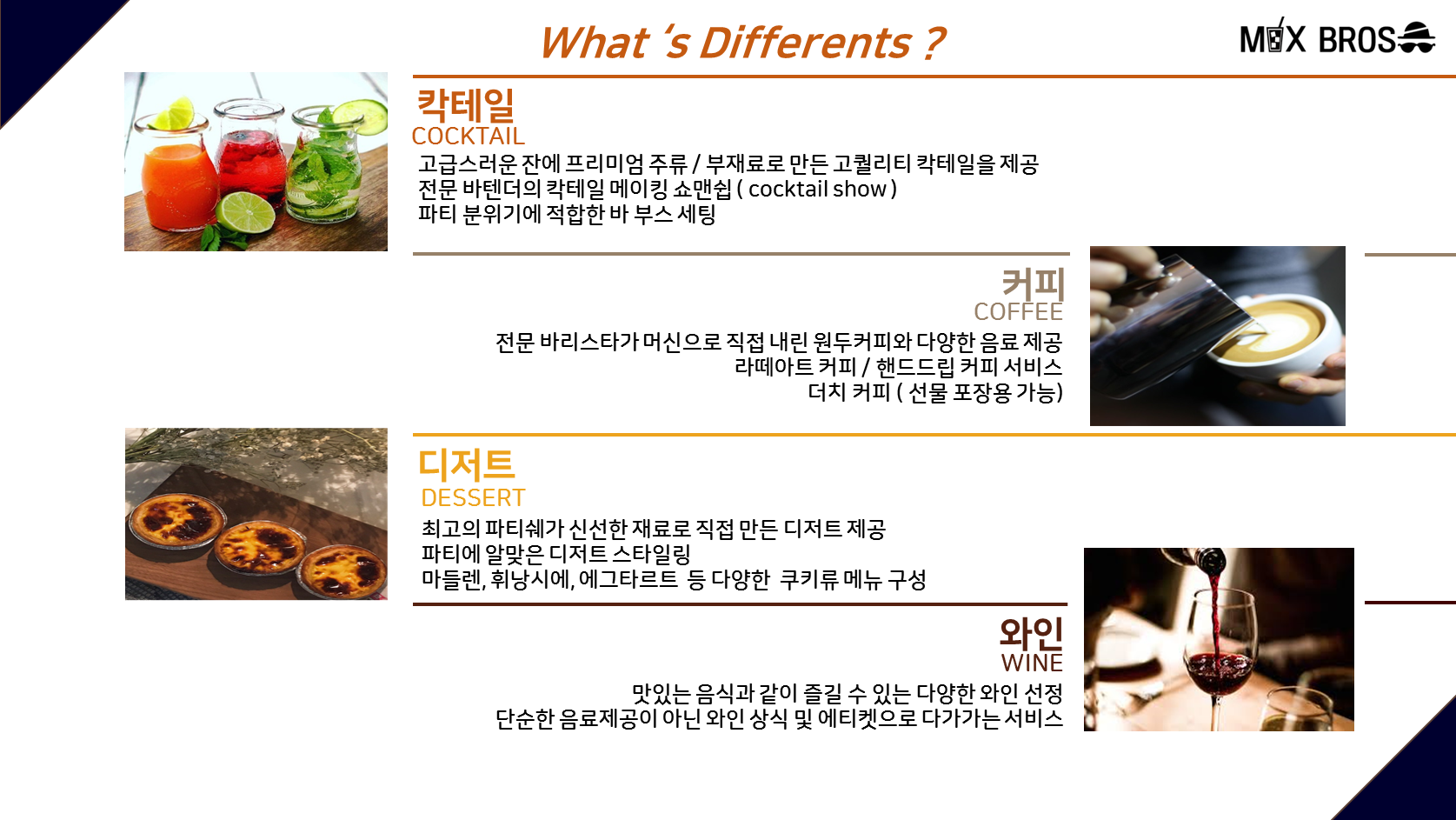 What 's Differents ?

MIX BROS

칵테일
COCKTAIL
고급스러운 잔에 프리미엄 주류 / 부재료로 만든 고퀄리티 칵테일을 제공
전문 바텐더의 칵테일 메이킹 쇼맨쉽 ( cocktail show )
파티 분위기에 적합한 바 부스 세팅

커피
COFFEE
전문 바리스타가 머신으로 직접 내린 원두커피와 다양한 음료 제공
라떼아트 커피 / 핸드드립 커피 서비스
더치 커피 ( 선물 포장용 가능)

디저트
DESSERT
최고의 파티쉐가 신선한 재료로 직접 만든 디저트 제공
파티에 알맞은 디저트 스타일링
마들렌, 휘낭시에, 에그타르트 등 다양한 쿠키류 메뉴 구성

와인
WINE
맛있는 음식과 같이 즐길 수 있는 다양한 와인 선정
단순한 음료제공이 아닌 와인 상식 및 에티켓으로 다가가는 서비스